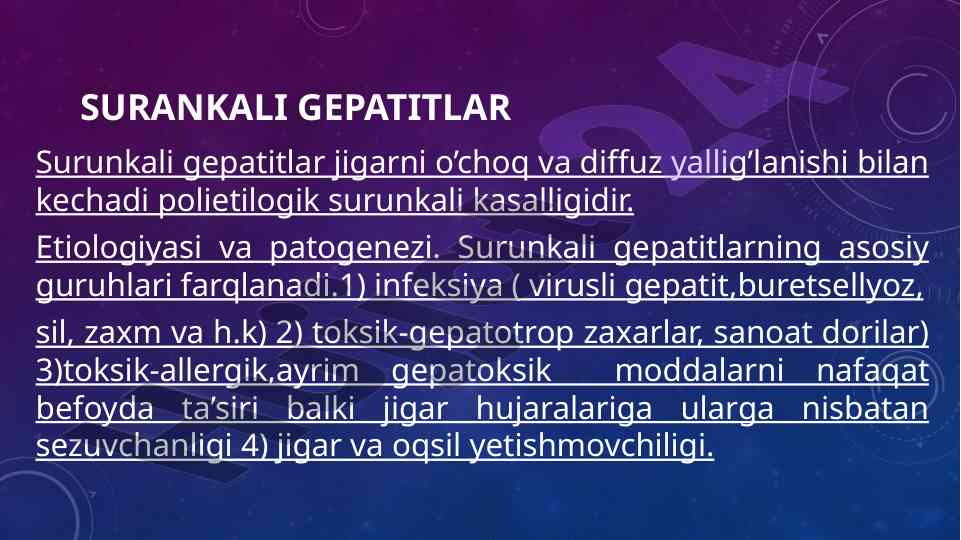 SURANKALI GEPATITLAR

Surunkali gepatitlar jigarni o’choq va diffuz yallig’lanishi bilan kechadi polietilogik surunkali kasalligidir.

Etiologiyasi va patogenezi. Surunkali gepatitlarning asosiy guruhlari farqlanadi.1) infeksiya ( virusli gepatit,buretsellyoz,

sil, zaxm va h.k) 2) toksik-gepatotrop zaxarlar, sanoat dorilar) 3)toksik-allergik,ayrim gepatoksik moddalarni nafaqat befoyda ta’siri balki jigar hujaralariga ularga nisbatan sezuvchanligi 4) jigar va oqsil yetishmovchiligi.